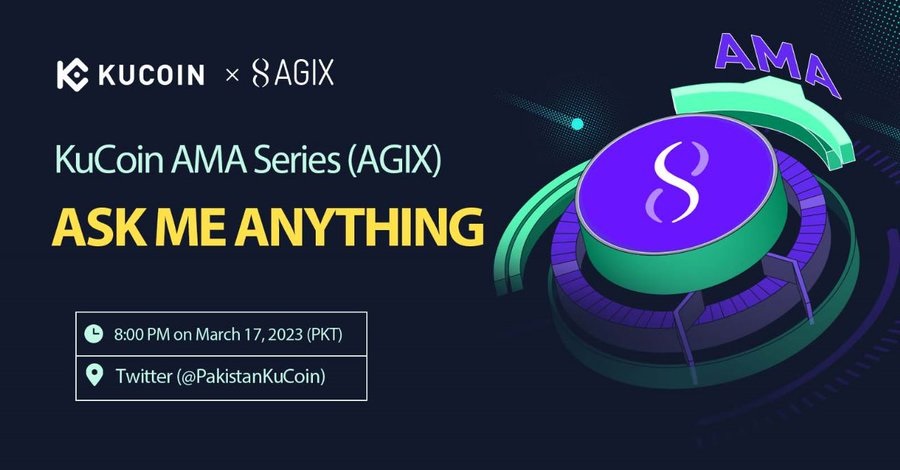 KUCOIN × AGIX

AMA

KuCoin AMA Series (AGIX)

ASK ME ANYTHING

8:00 PM on March 17, 2023 (PKT)

Twitter (@PakistanKuCoin)